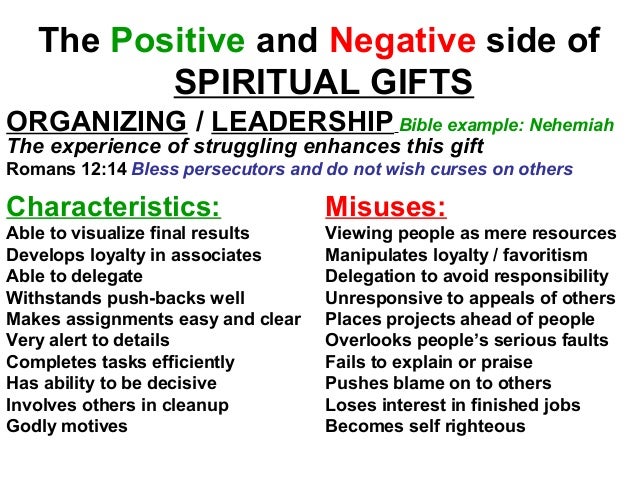 The Positive and Negative side of SPIRITUAL GIFTS

ORGANIZING / LEADERSHIP Bible example: Nehemiah
The experience of struggling enhances this gift
Romans 12:14 Bless persecutors and do not wish curses on others

Characteristics:
Able to visualize final results
Develops loyalty in associates
Able to delegate
Withstands push-backs well
Makes assignments easy and clear
Very alert to details
Completes tasks efficiently
Has ability to be decisive
Involves others in cleanup
Godly motives

Misuses:
Viewing people as mere resources
Manipulates loyalty / favoritism
Delegation to avoid responsibility
Unresponsive to appeals of others
Places projects ahead of people
Overlooks people's serious faults
Fails to explain or praise
Pushes blame on to others
Loses interest in finished jobs
Becomes self righteous